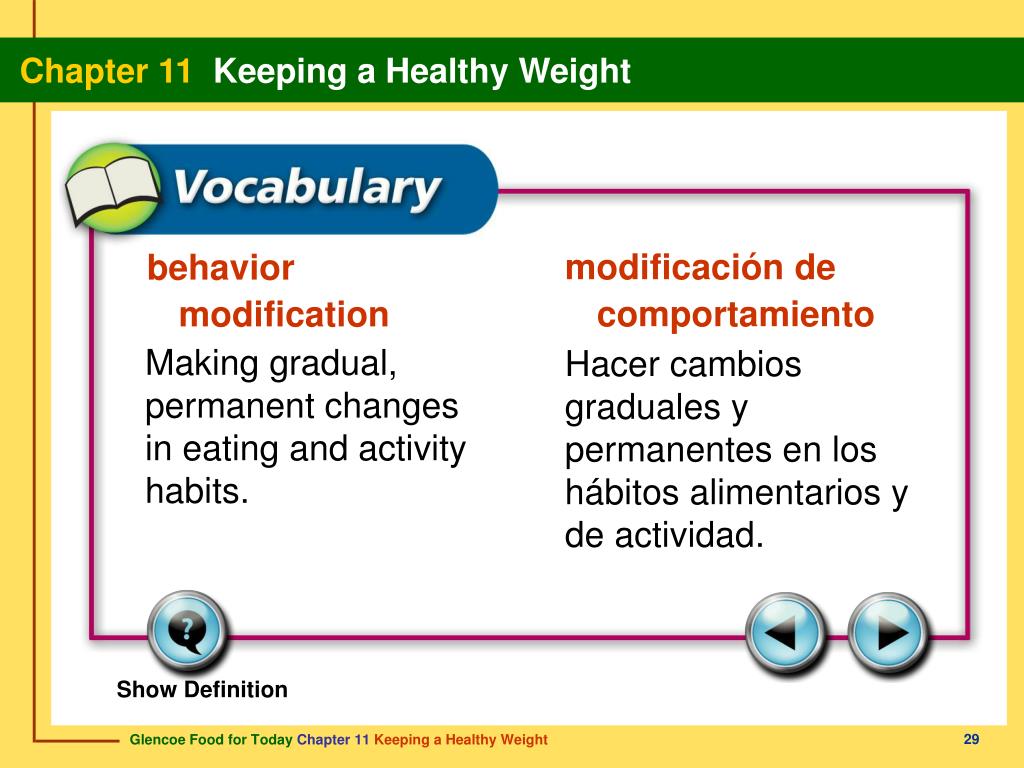 Chapter 11 Keeping a Healthy Weight

Vocabulary

behavior modification

Making gradual, permanent changes in eating and activity habits.

modificación de comportamiento

Hacer cambios graduales y permanentes en los hábitos alimentarios y de actividad.

Show Definition

Glencoe Food for Today Chapter 11 Keeping a Healthy Weight

29